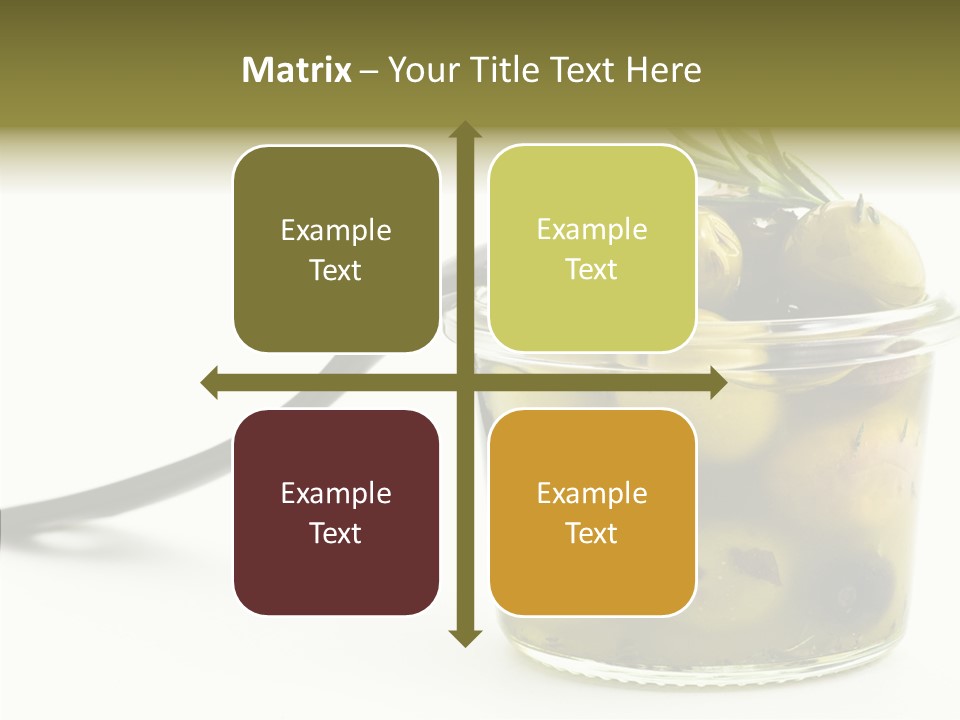 Matrix – Your Title Text Here

Example Text

Example Text

Example Text

Example Text